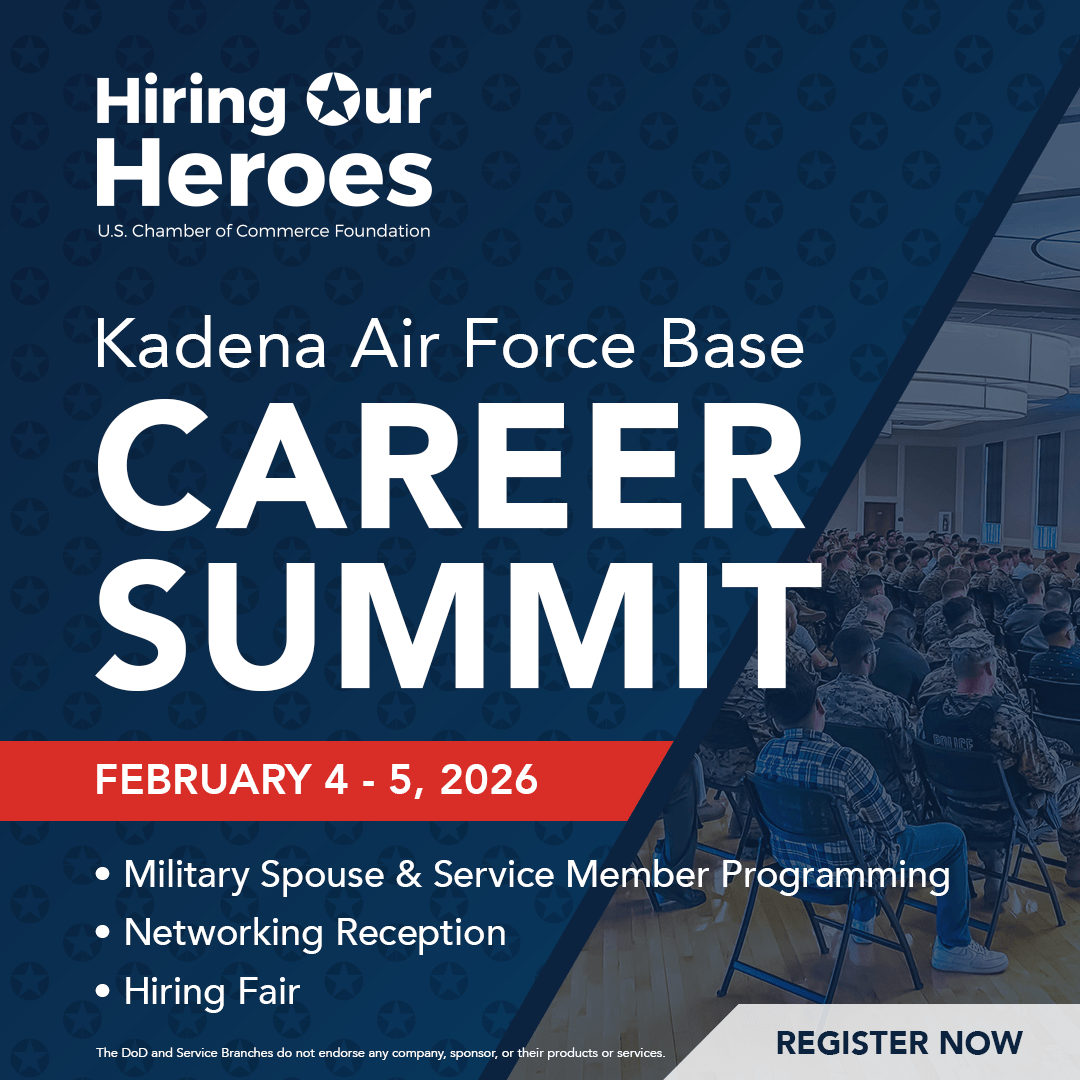 Hiring Our Heroes
U.S. Chamber of Commerce Foundation

Kadena Air Force Base
CAREER SUMMIT

FEBRUARY 4 - 5, 2026

• Military Spouse & Service Member Programming
• Networking Reception
• Hiring Fair

The DoD and Service Branches do not endorse any company, sponsor, or their products or services.

REGISTER NOW